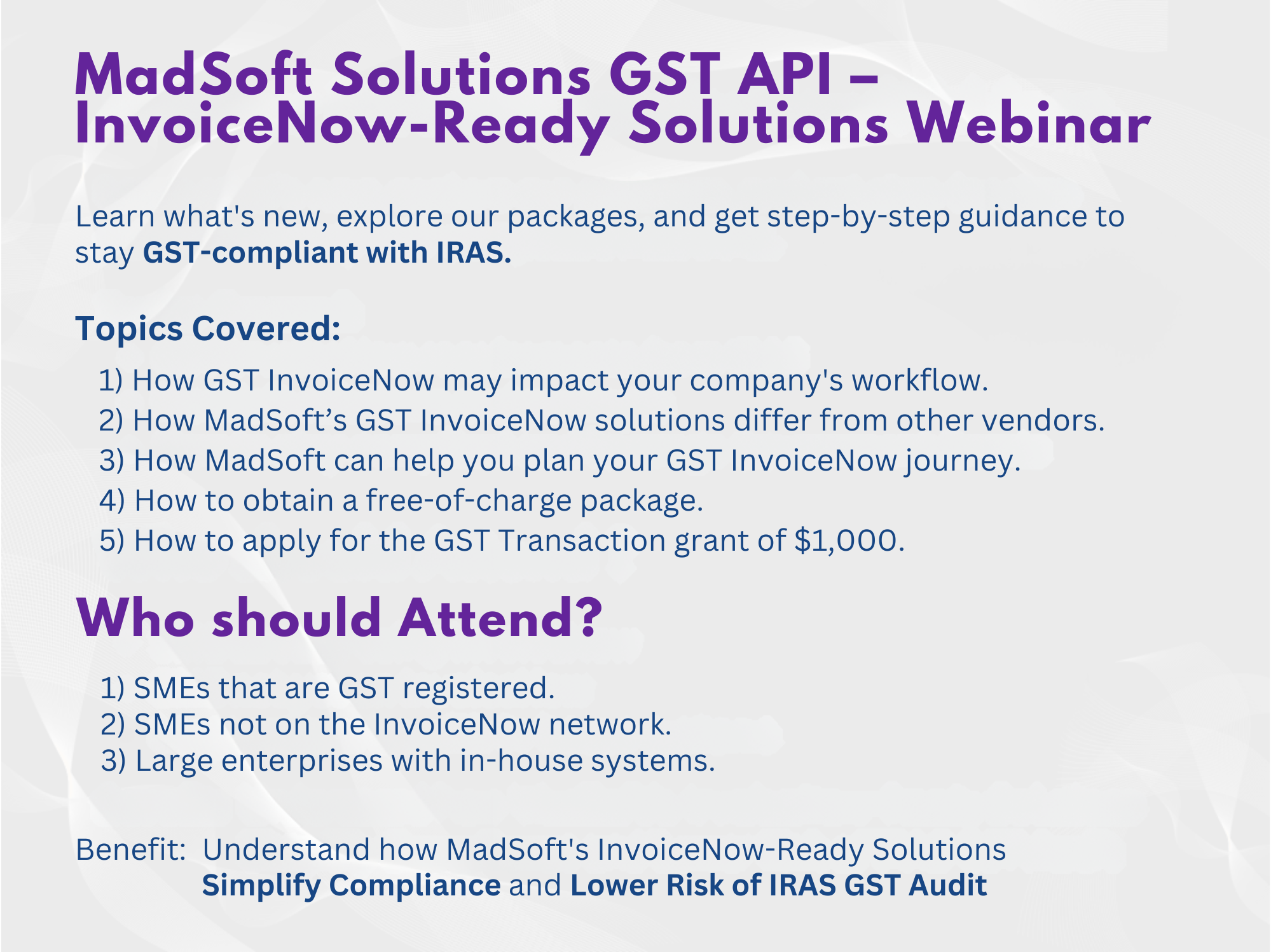 MadSoft Solutions GST API – InvoiceNow-Ready Solutions Webinar

Learn what's new, explore our packages, and get step-by-step guidance to stay GST-compliant with IRAS.

Topics Covered:

1) How GST InvoiceNow may impact your company's workflow.
2) How MadSoft’s GST InvoiceNow solutions differ from other vendors.
3) How MadSoft can help you plan your GST InvoiceNow journey.
4) How to obtain a free-of-charge package.
5) How to apply for the GST Transaction grant of $1,000.

Who should Attend?

1) SMEs that are GST registered.
2) SMEs not on the InvoiceNow network.
3) Large enterprises with in-house systems.

Benefit: Understand how MadSoft's InvoiceNow-Ready Solutions Simplify Compliance and Lower Risk of IRAS GST Audit